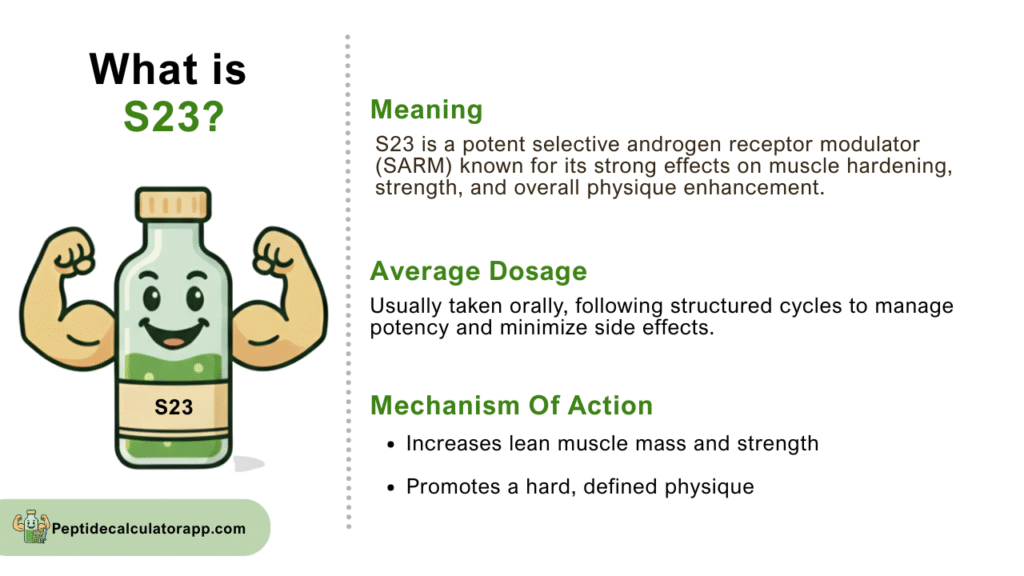 What is
S23?

S23

Peptidecalculatorapp.com

Meaning

S23 is a potent selective androgen receptor modulator (SARM) known for its strong effects on muscle hardening, strength, and overall physique enhancement.

Average Dosage

Usually taken orally, following structured cycles to manage potency and minimize side effects.

Mechanism Of Action

- Increases lean muscle mass and strength
- Promotes a hard, defined physique